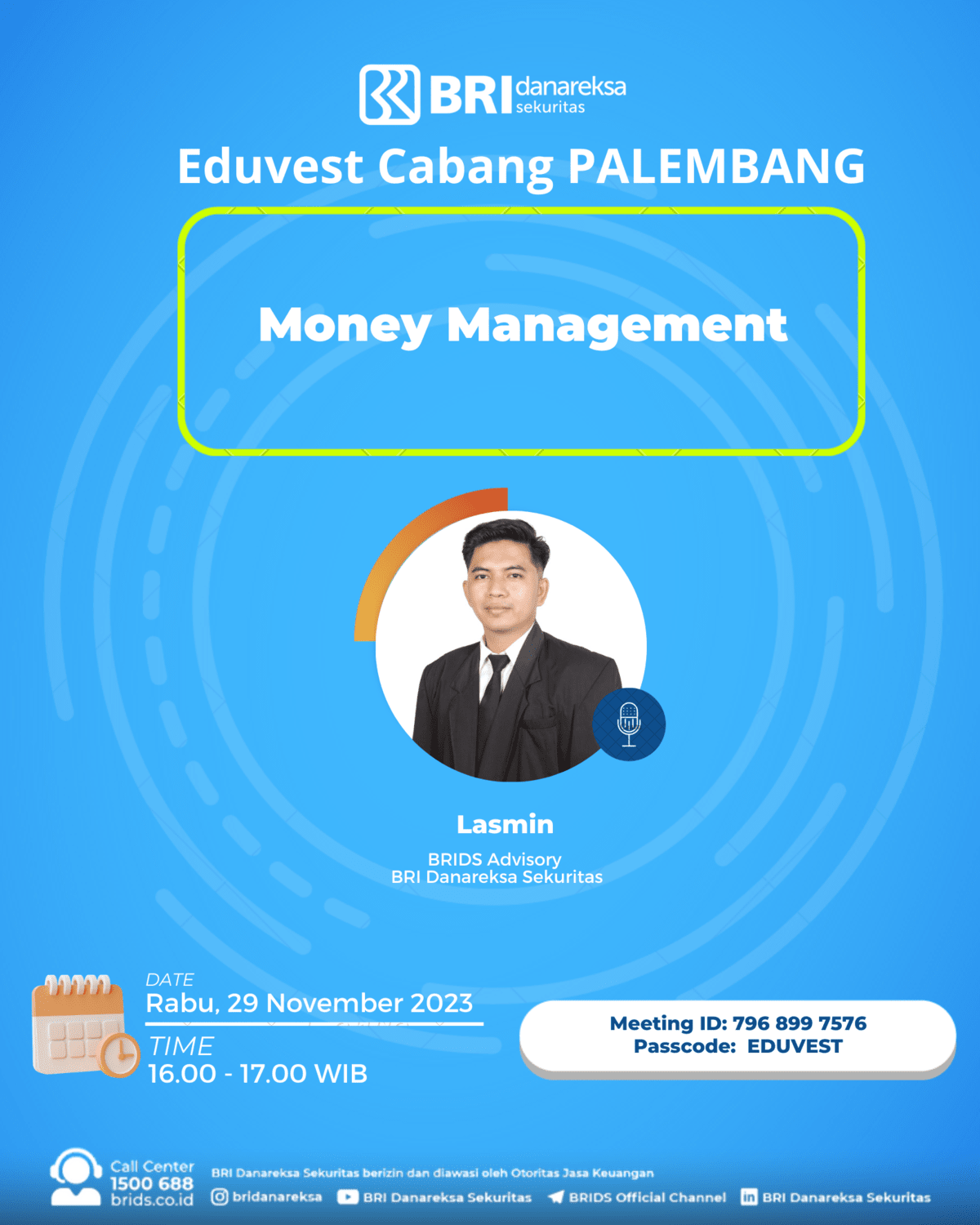 BRI danareksa sekuritas

Eduvest Cabang PALEMBANG

Money Management

Lasmin

BRIDS Advisory
BRI Danareksa Sekuritas

DATE
Rabu, 29 November 2023

TIME
16.00 - 17.00 WIB

Meeting ID: 796 899 7576
Passcode: EDUVEST

Call Center
1500 688
brids.co.id

BRI Danareksa Sekuritas berizin dan diawasi oleh Otoritas Jasa Keuangan

bridanareksa BRI Danareksa Sekuritas BRIDS Official Channel BRI Danareksa Sekuritas